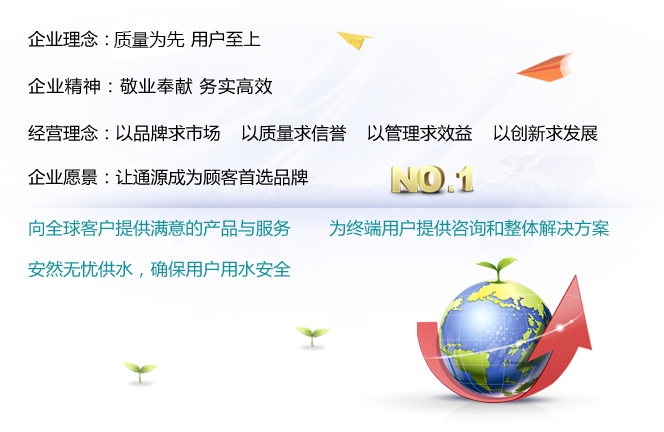 企业理念：质量为先 用户至上

企业精神：敬业奉献 务实高效

经营理念：以品牌求市场　以质量求信誉　以管理求效益　以创新求发展

企业愿景：让通源成为顾客首选品牌

NO.1

向全球客户提供满意的产品与服务　为终端用户提供咨询和整体解决方案

安然无忧供水，确保用户用水安全